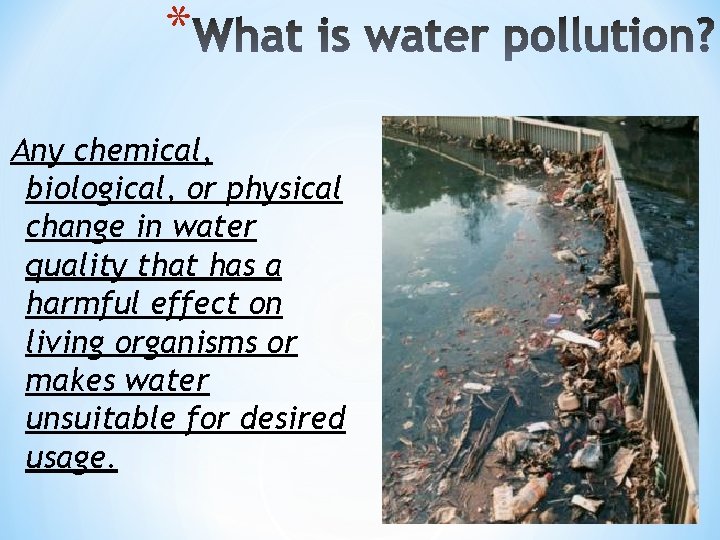 *What is water pollution?

Any chemical, biological, or physical change in water quality that has a harmful effect on living organisms or makes water unsuitable for desired usage.